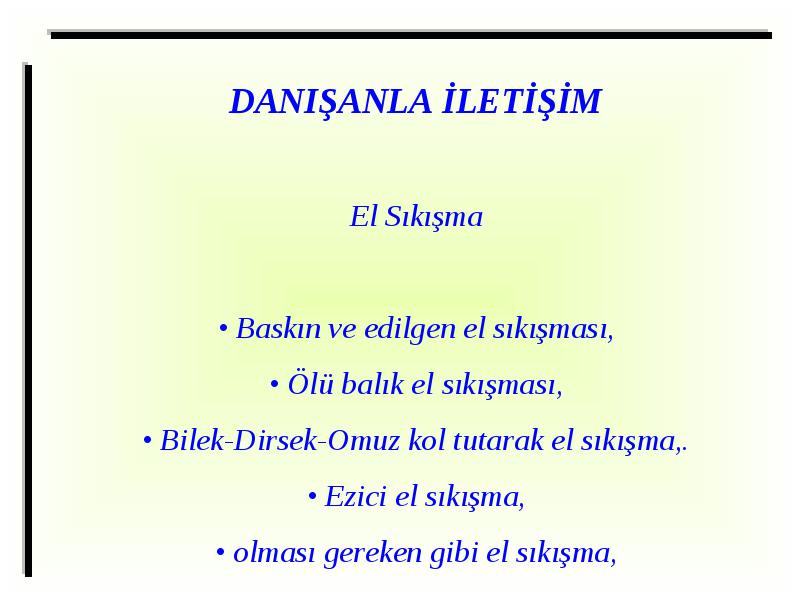 DANIŞANLA İLETİŞİM

El Sıkışma

• Baskın ve edilgen el sıkışması,

• Ölü balık el sıkışması,

• Bilek-Dirsek-Omuz kol tutarak el sıkışma,.

• Ezici el sıkışma,

• olması gereken gibi el sıkışma,